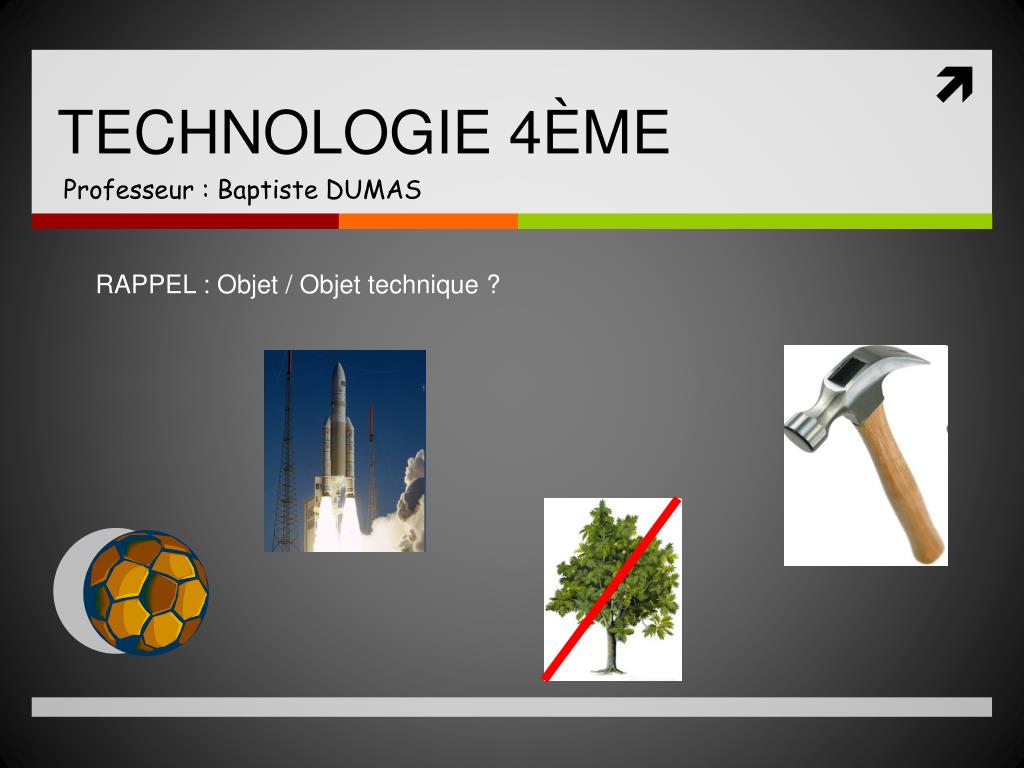 TECHNOLOGIE 4ÈME

Professeur : Baptiste DUMAS

RAPPEL : Objet / Objet technique ?